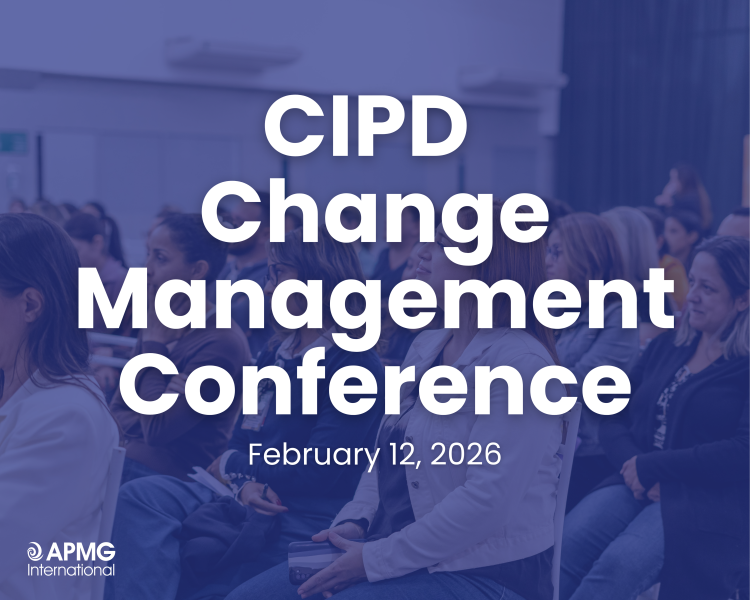 CIPD Change Management Conference

February 12, 2026

APMG International